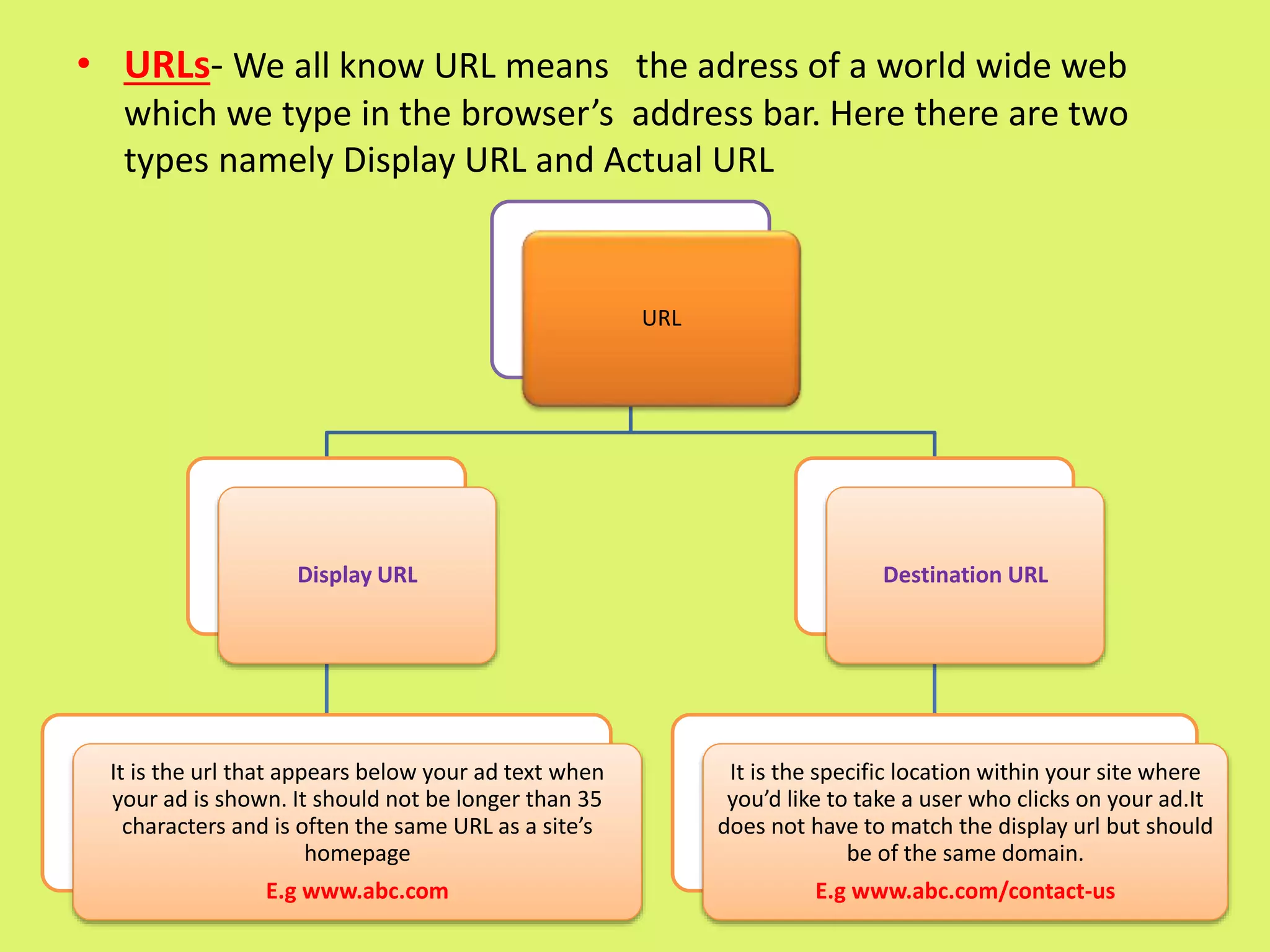 • URLs- We all know URL means the adress of a world wide web which we type in the browser's address bar. Here there are two types namely Display URL and Actual URL

URL

Display URL

Destination URL

It is the url that appears below your ad text when your ad is shown. It should not be longer than 35 characters and is often the same URL as a site's homepage

E.g www.abc.com

It is the specific location within your site where you'd like to take a user who clicks on your ad.It does not have to match the display url but should be of the same domain.

E.g www.abc.com/contact-us